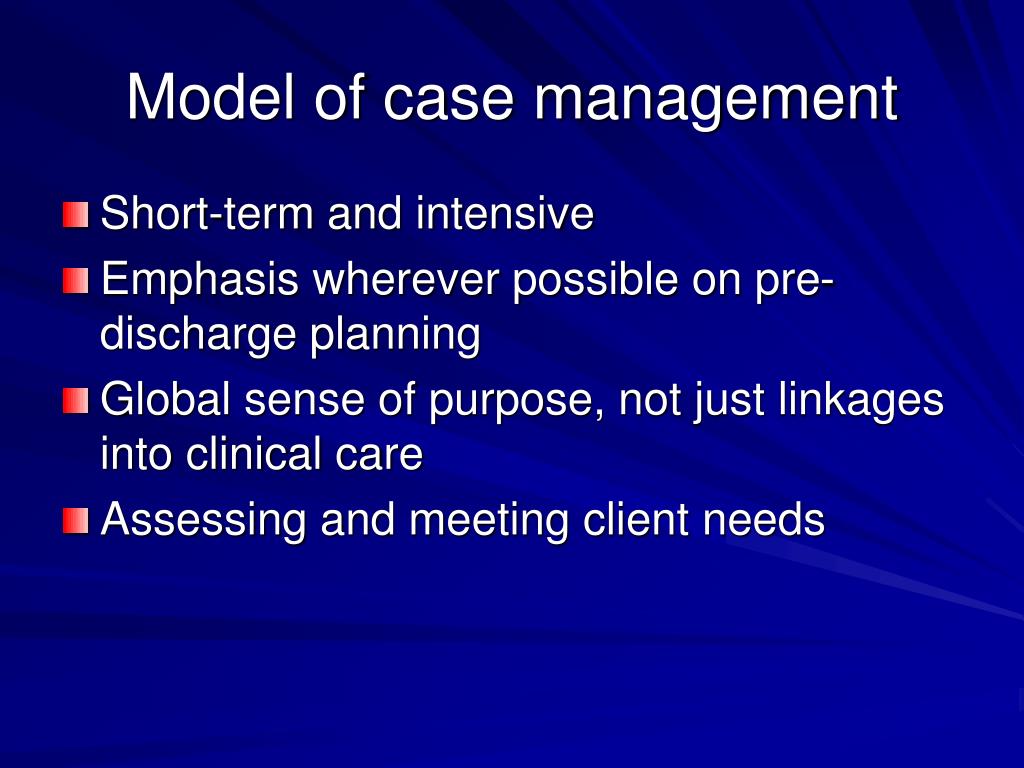 Model of case management

Short-term and intensive

Emphasis wherever possible on pre-discharge planning

Global sense of purpose, not just linkages into clinical care

Assessing and meeting client needs